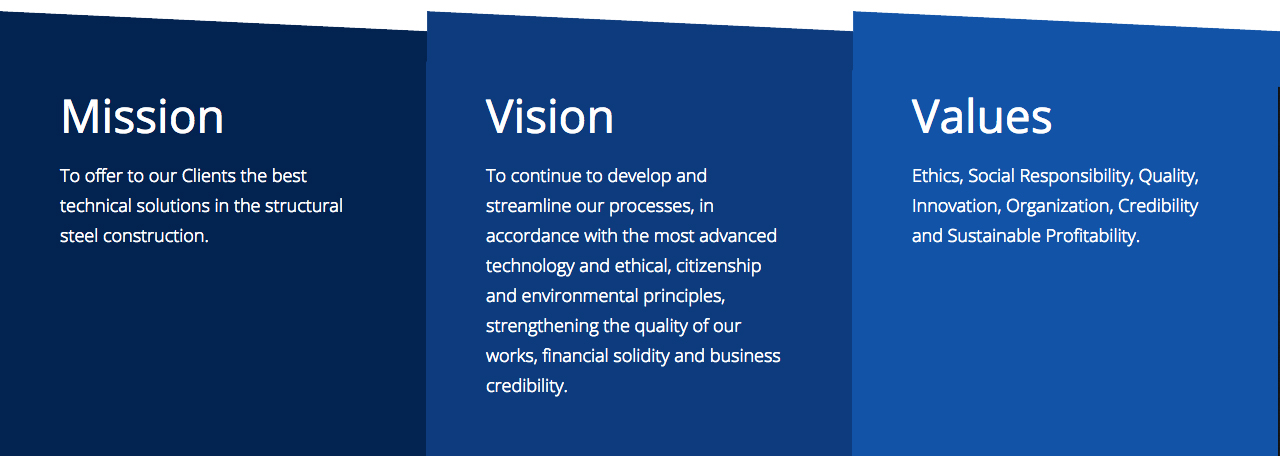 Mission

To offer to our Clients the best technical solutions in the structural steel construction.

Vision

To continue to develop and streamline our processes, in accordance with the most advanced technology and ethical, citizenship and environmental principles, strengthening the quality of our works, financial solidity and business credibility.

Values

Ethics, Social Responsibility, Quality, Innovation, Organization, Credibility and Sustainable Profitability.